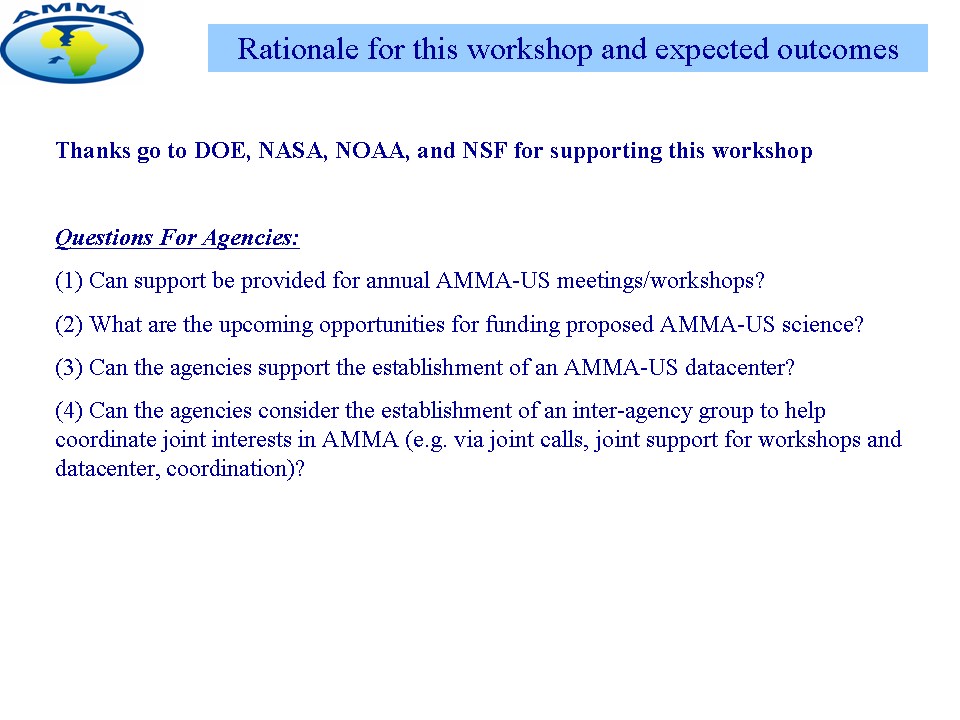 AMMA

Rationale for this workshop and expected outcomes

Thanks go to DOE, NASA, NOAA, and NSF for supporting this workshop

Questions For Agencies:

(1) Can support be provided for annual AMMA-US meetings/workshops?

(2) What are the upcoming opportunities for funding proposed AMMA-US science?

(3) Can the agencies support the establishment of an AMMA-US datacenter?

(4) Can the agencies consider the establishment of an inter-agency group to help coordinate joint interests in AMMA (e.g. via joint calls, joint support for workshops and datacenter, coordination)?